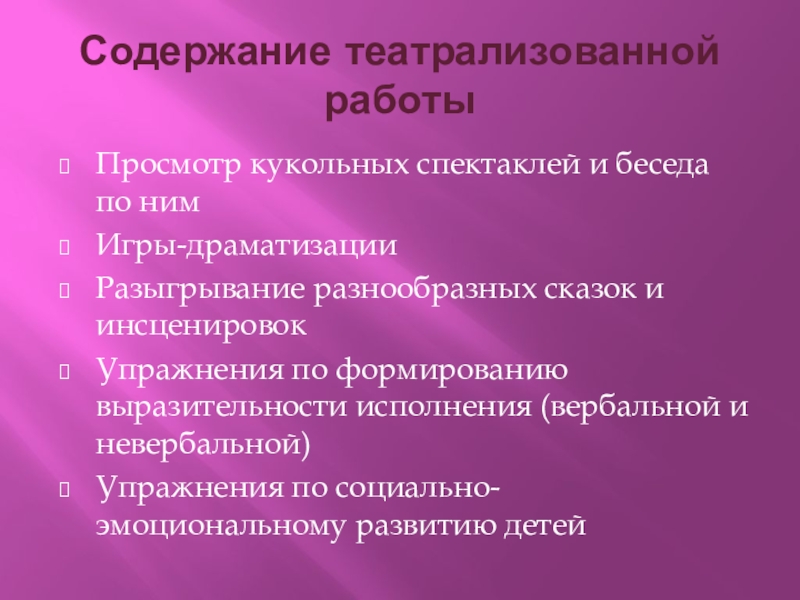 Содержание театрализованной работы

Просмотр кукольных спектаклей и беседа по ним

Игры-драматизации

Разыгрывание разнообразных сказок и инсценировок

Упражнения по формированию выразительности исполнения (вербальной и невербальной)

Упражнения по социально-эмоциональному развитию детей